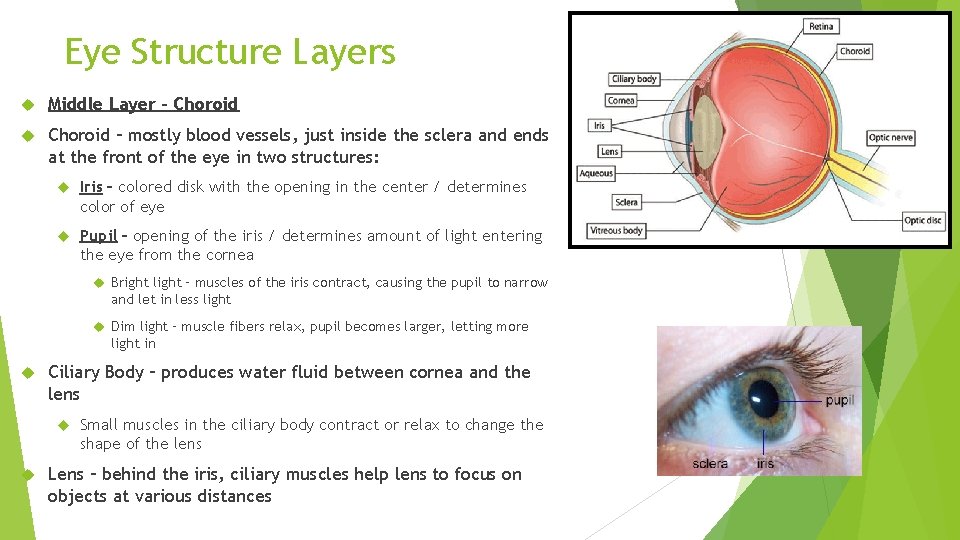 Eye Structure Layers

Middle Layer – Choroid

Choroid – mostly blood vessels, just inside the sclera and ends at the front of the eye in two structures:

Iris – colored disk with the opening in the center / determines color of eye

Pupil – opening of the iris / determines amount of light entering the eye from the cornea

Bright light – muscles of the iris contract, causing the pupil to narrow and let in less light

Dim light – muscle fibers relax, pupil becomes larger, letting more light in

Ciliary Body – produces water fluid between cornea and the lens

Small muscles in the ciliary body contract or relax to change the shape of the lens

Lens – behind the iris, ciliary muscles help lens to focus on objects at various distances

Retina
Choroid
Ciliary body
Cornea
Iris
Lens
Aqueous
Sclera
Vitreous body
Optic nerve
Optic disc

pupil
sclera
iris